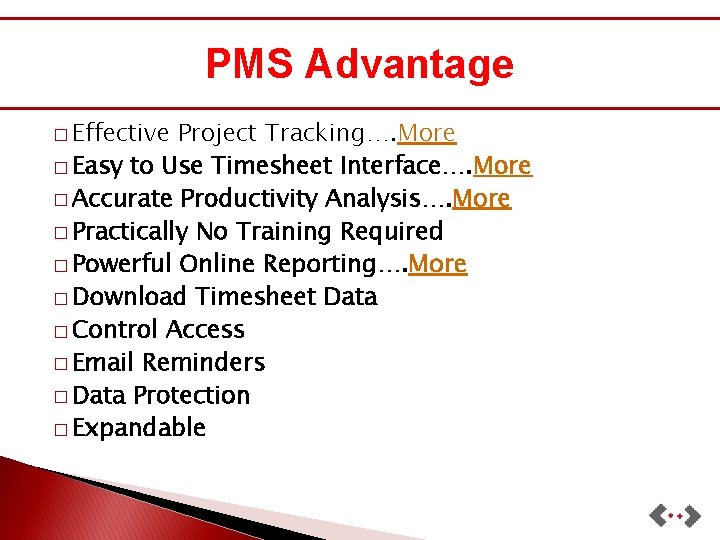 PMS Advantage

□ Effective Project Tracking….More
□ Easy to Use Timesheet Interface….More
□ Accurate Productivity Analysis….More
□ Practically No Training Required
□ Powerful Online Reporting….More
□ Download Timesheet Data
□ Control Access
□ Email Reminders
□ Data Protection
□ Expandable